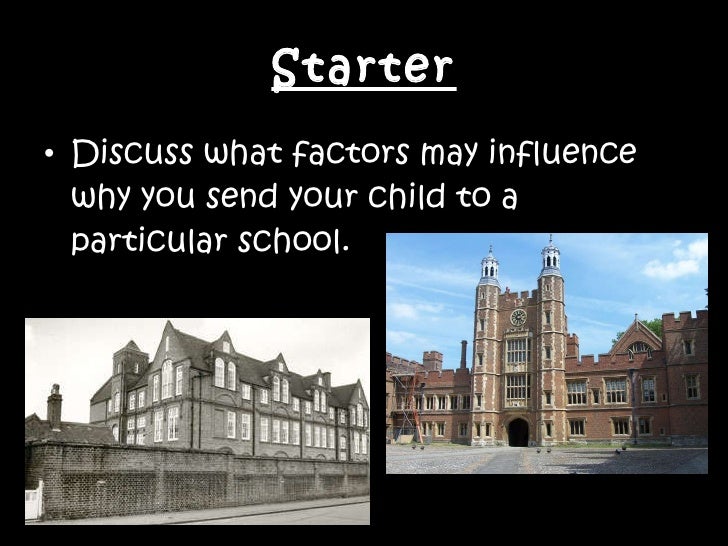 Starter

• Discuss what factors may influence why you send your child to a particular school.